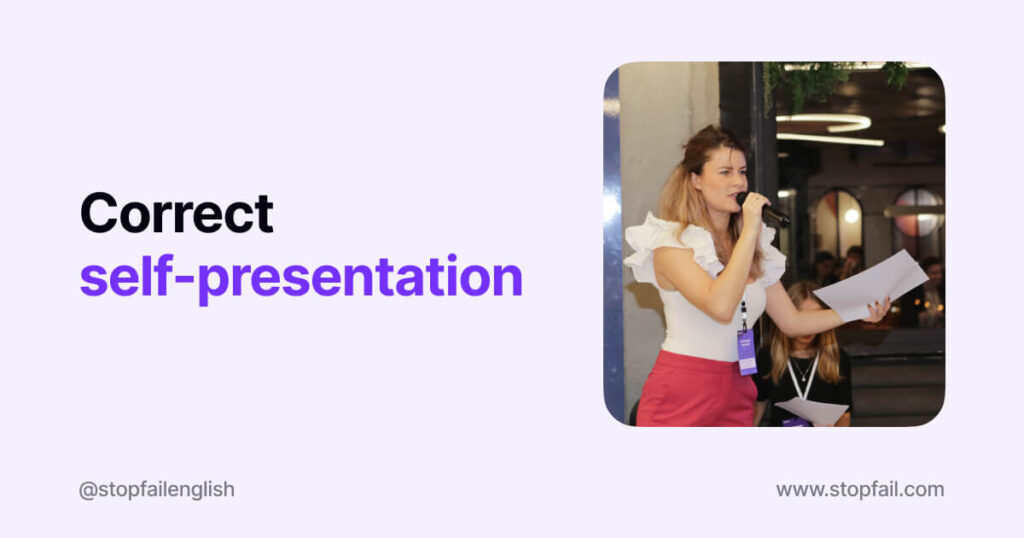 Correct
self-presentation

@stopfailenglish

www.stopfail.com